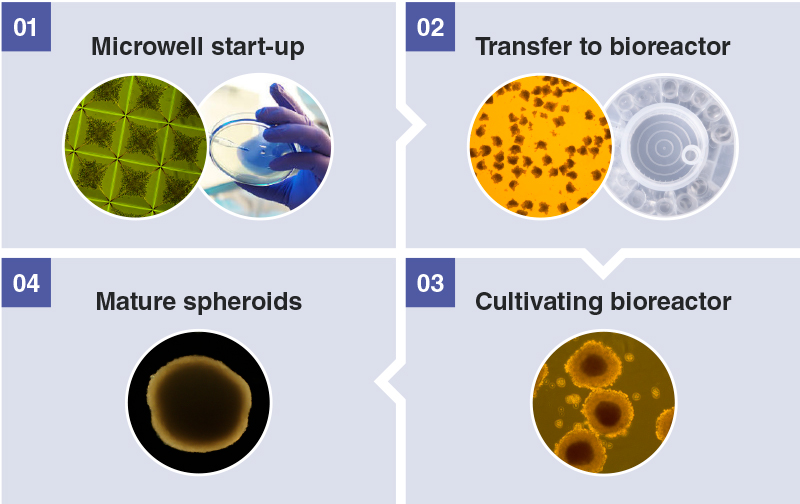 01
Microwell start-up

02
Transfer to bioreactor

03
Cultivating bioreactor

04
Mature spheroids